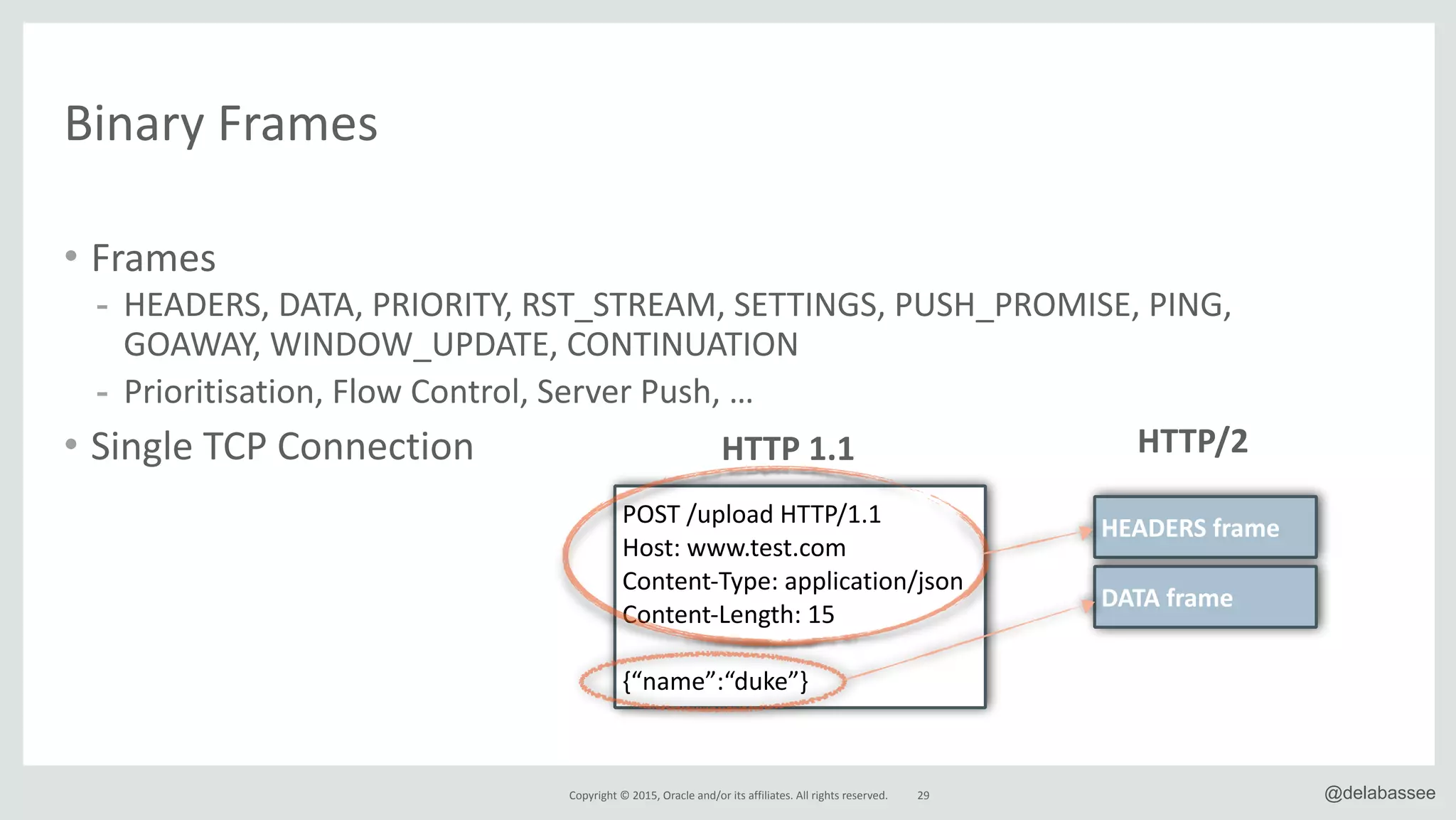 Binary Frames

• Frames
- HEADERS, DATA, PRIORITY, RST_STREAM, SETTINGS, PUSH_PROMISE, PING, GOAWAY, WINDOW_UPDATE, CONTINUATION
- Prioritisation, Flow Control, Server Push, …
• Single TCP Connection

HTTP 1.1

POST /upload HTTP/1.1
Host: www.test.com
Content-Type: application/json
Content-Length: 15

{“name”:“duke”}

HTTP/2

HEADERS frame

DATA frame

Copyright © 2015, Oracle and/or its affiliates. All rights reserved. 29

@delabassee